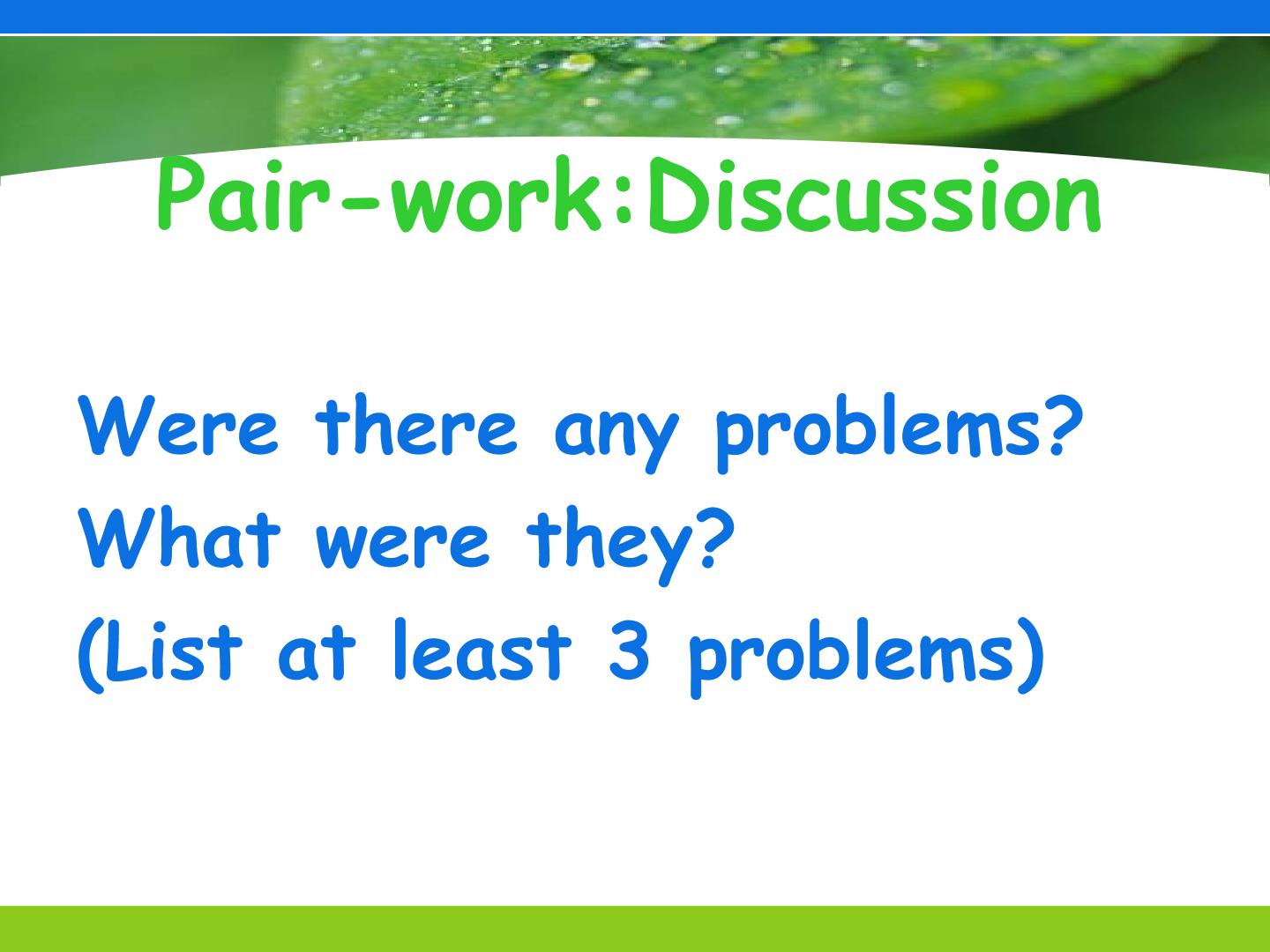 Pair-work:Discussion

Were there any problems?
What were they?
(List at least 3 problems)